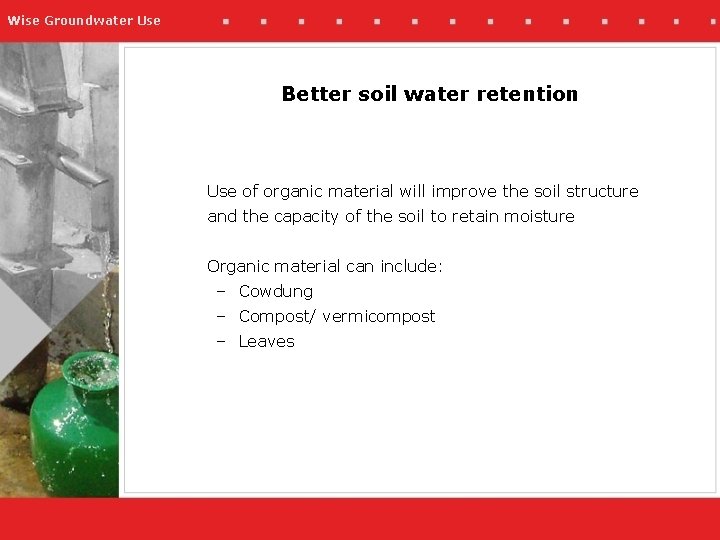 Wise Groundwater Use

Better soil water retention

Use of organic material will improve the soil structure and the capacity of the soil to retain moisture

Organic material can include:
– Cowdung
– Compost/ vermicompost
– Leaves